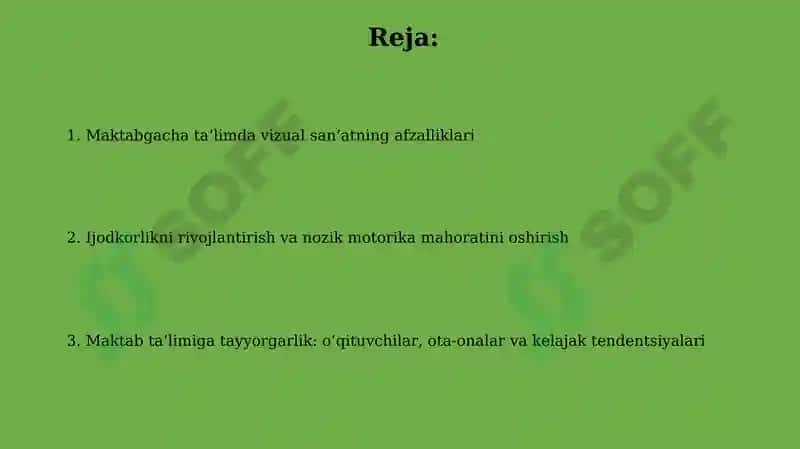 Reja:

1. Maktabgacha ta'limda vizual san'atning afzalliklari

2. Ijodkorlikni rivojlantirish va nozik motorika mahoratini oshirish

3. Maktab ta'limiga tayyorgarlik: o'qituvchilar, ota-onalar va kelajak tendentsiyalari

SOFF

SOFF